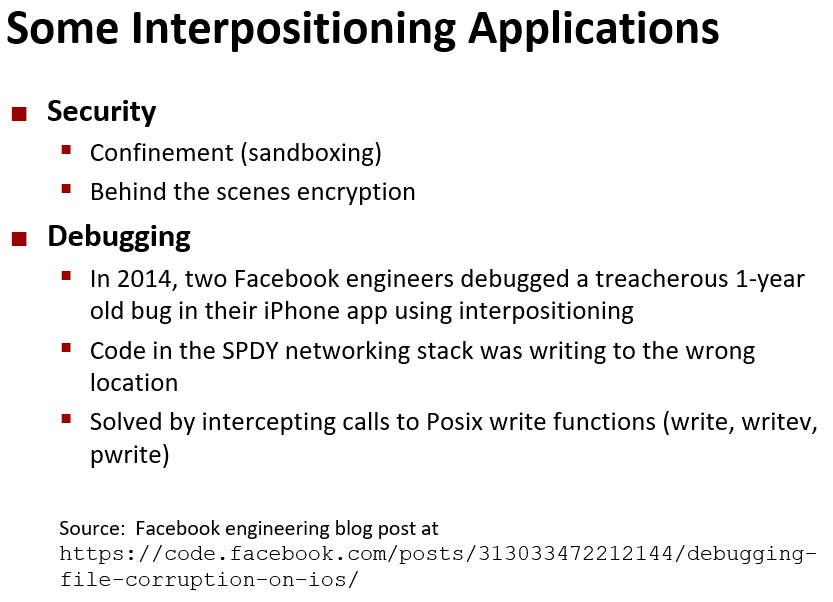 Some Interpositioning Applications

Security
Confinement (sandboxing)
Behind the scenes encryption

Debugging
In 2014, two Facebook engineers debugged a treacherous 1-year old bug in their iPhone app using interpositioning
Code in the SPDY networking stack was writing to the wrong location
Solved by intercepting calls to Posix write functions (write, writev, pwrite)

Source: Facebook engineering blog post at
https://code.facebook.com/posts/313033472212144/debugging-file-corruption-on-ios/